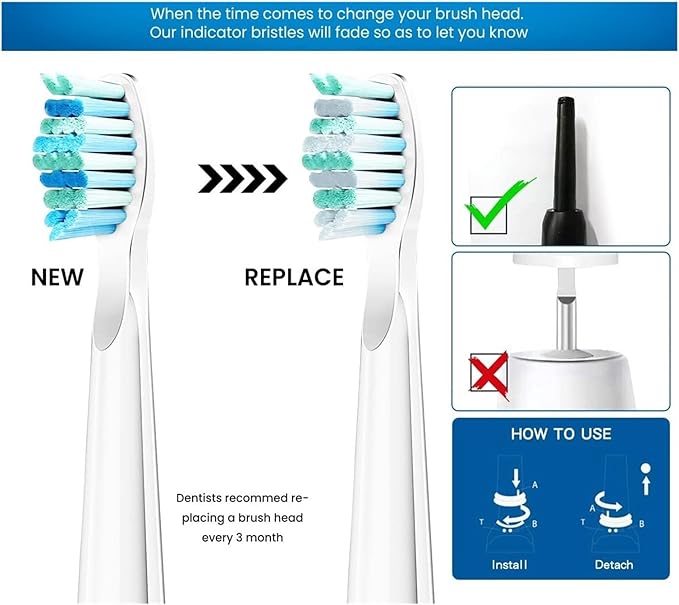 When the time comes to change your brush head. Our indicator bristles will fade so as to let you know

NEW

REPLACE

Dentists recommed replacing a brush head every 3 month

HOW TO USE

A
T
B
Install

A
T
B
Detach